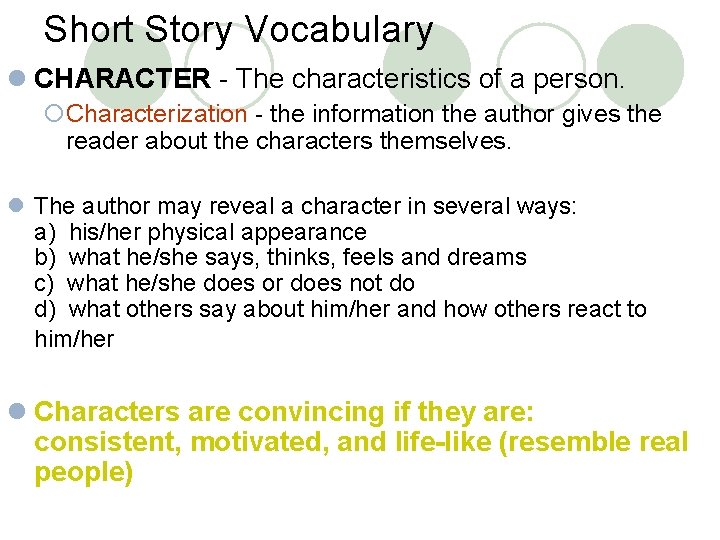 Short Story Vocabulary

CHARACTER - The characteristics of a person.

Characterization - the information the author gives the reader about the characters themselves.

The author may reveal a character in several ways:
a) his/her physical appearance
b) what he/she says, thinks, feels and dreams
c) what he/she does or does not do
d) what others say about him/her and how others react to him/her

Characters are convincing if they are: consistent, motivated, and life-like (resemble real people)